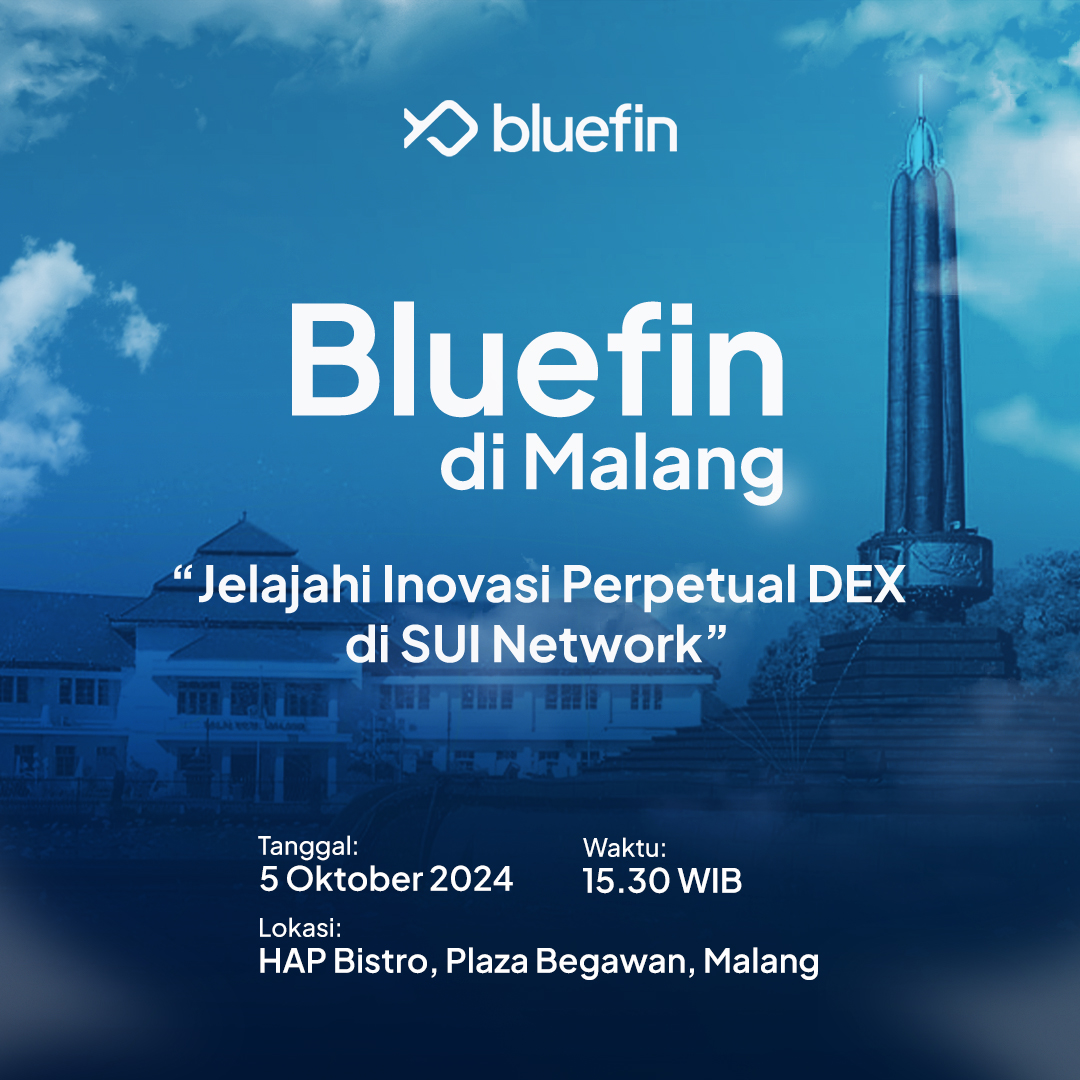 bluefin

Bluefin
di Malang

“Jelajahi Inovasi Perpetual DEX di SUI Network”

Tanggal:
5 Oktober 2024

Waktu:
15.30 WIB

Lokasi:
HAP Bistro, Plaza Begawan, Malang